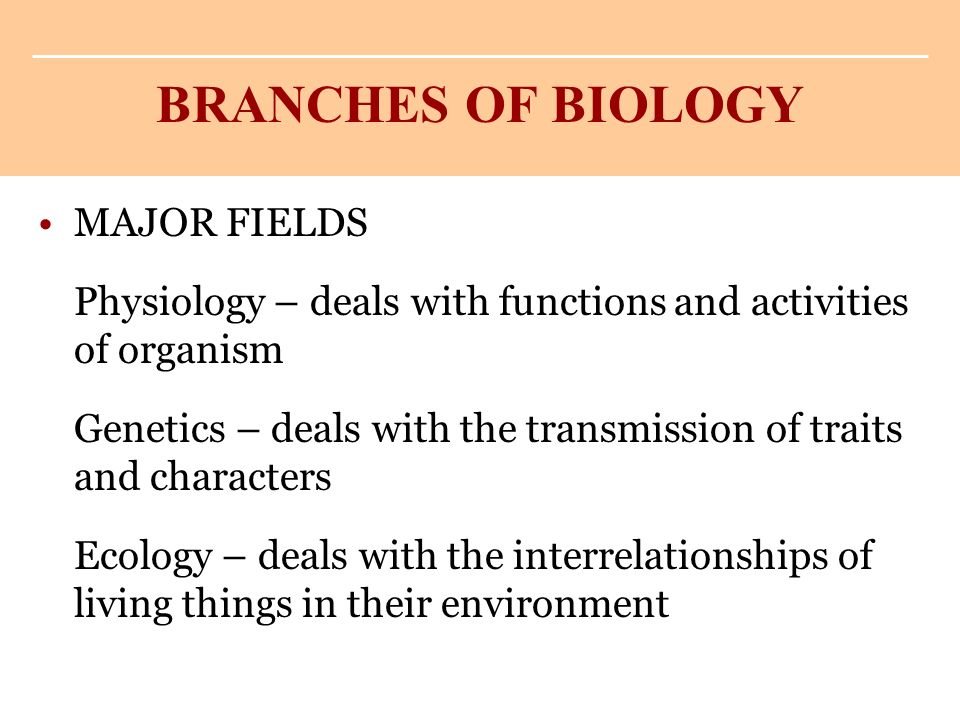 BRANCHES OF BIOLOGY

• MAJOR FIELDS

Physiology – deals with functions and activities of organism

Genetics – deals with the transmission of traits and characters

Ecology – deals with the interrelationships of living things in their environment